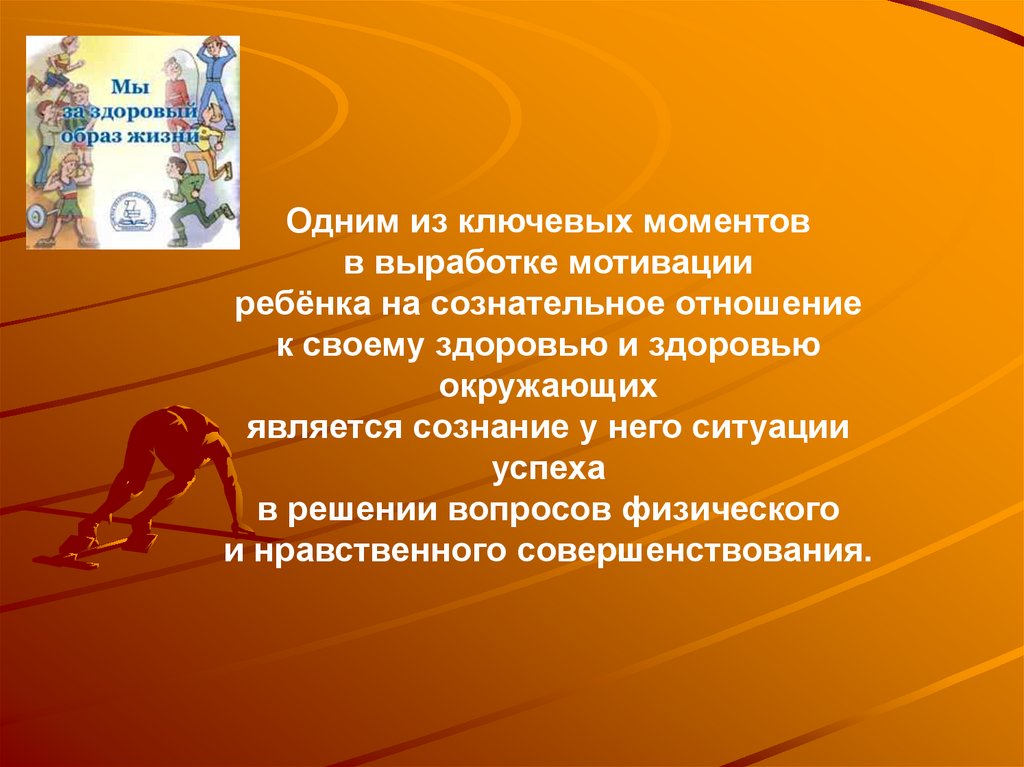 Мы за здоровый образ жизни

Одним из ключевых моментов в выработке мотивации ребёнка на сознательное отношение к своему здоровью и здоровью окружающих является сознание у него ситуации успеха в решении вопросов физического и нравственного совершенствования.